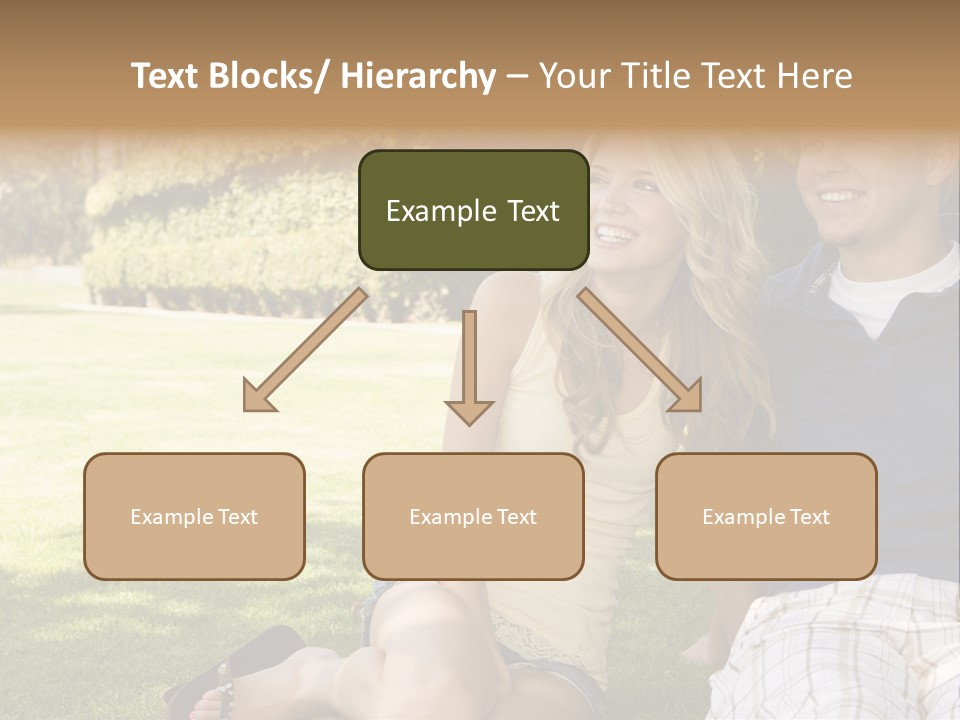 Text Blocks/ Hierarchy – Your Title Text Here

Example Text

Example Text

Example Text

Example Text